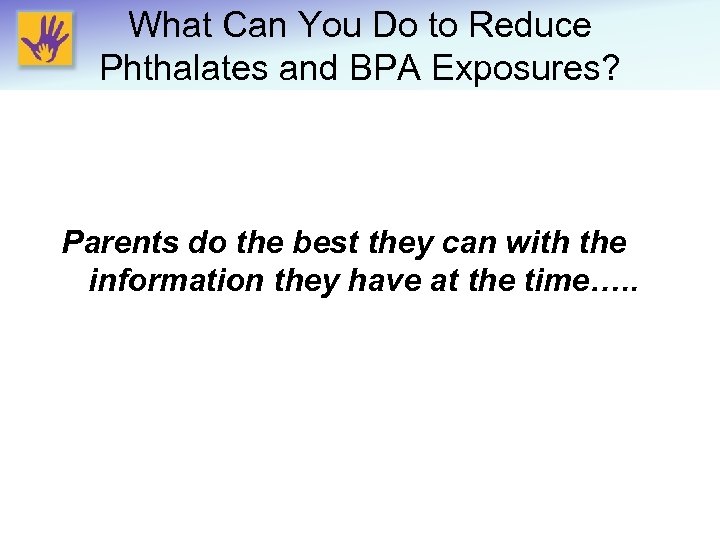 What Can You Do to Reduce Phthalates and BPA Exposures?

Parents do the best they can with the information they have at the time…..